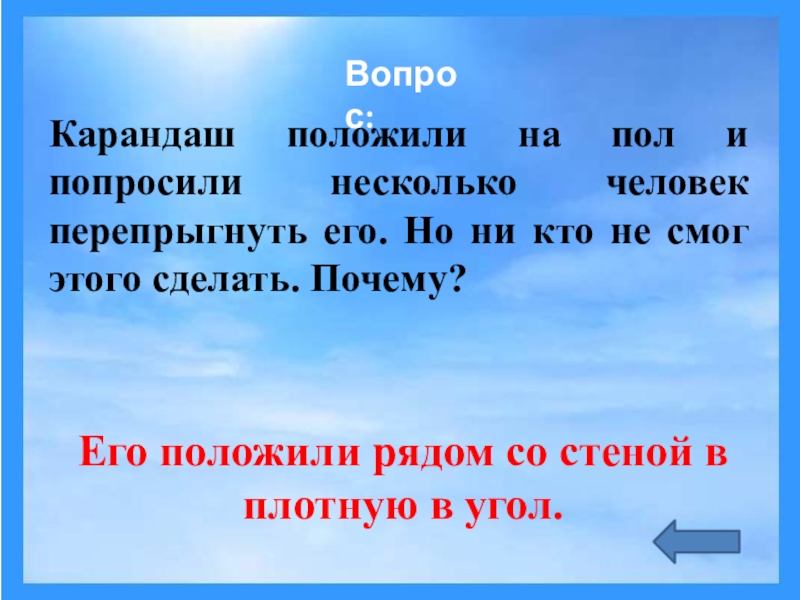 Вопрос:

Карандаш положили на пол и попросили несколько человек перепрыгнуть его. Но ни кто не смог этого сделать. Почему?

Его положили рядом со стеной в плотную в угол.